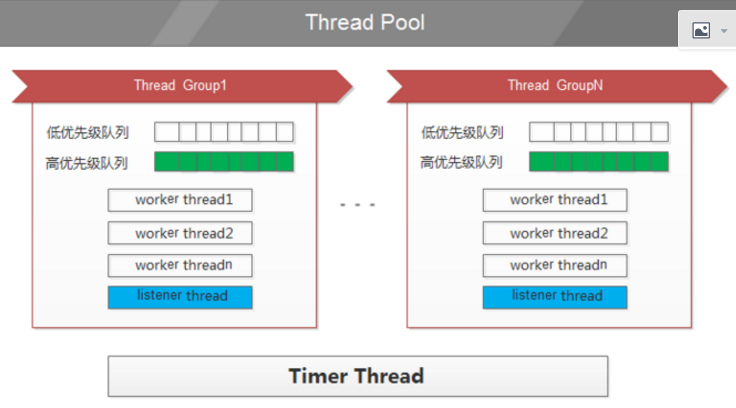 Thread Pool

Thread Group1

低优先级队列

高优先级队列

worker thread1

worker thread2

worker threadn

listener thread

- - -

Thread GroupN

低优先级队列

高优先级队列

worker thread1

worker thread2

worker threadn

listener thread

Timer Thread